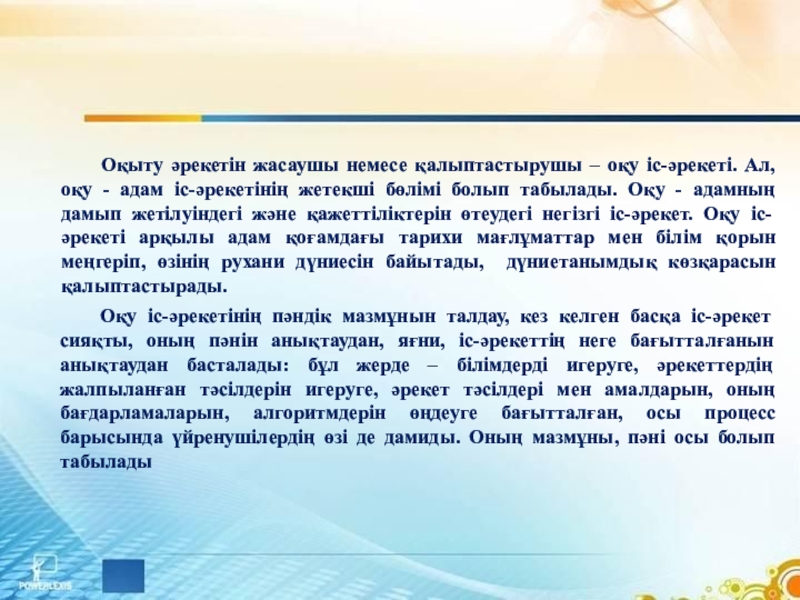 Оқыту әрекетін жасаушы немесе қалыптастырушы – оқу іс-әрекеті. Ал, оқу - адам іс-әрекетінің жетекші бөлімі болып табылады. Оқу - адамның дамып жетілуіндегі және қажеттіліктерін өтеудегі негізгі іс-әрекет. Оқу іс-әрекеті арқылы адам қоғамдағы тарихи мағлұматтар мен білім қорын меңгеріп, өзінің рухани дүниесін байытады, дүниетанымдық көзқарасын қалыптастырады.

Оқу іс-әрекетінің пәндік мазмұнын талдау, кез келген басқа іс-әрекет сияқты, оның пәнін анықтаудан, яғни, іс-әрекеттің неге бағытталғанын анықтаудан басталады: бұл жерде – білімдерді игеруге, әрекеттердің жалпыланған тәсілдерін игеруге, әрекет тәсілдері мен амалдарын, оның бағдарламаларын, алгоритмдерін өңдеуге бағытталған, осы процесс барысында үйренушілердің өзі де дамиды. Оның мазмұны, пәні осы болып табылады

POWERLEXIS